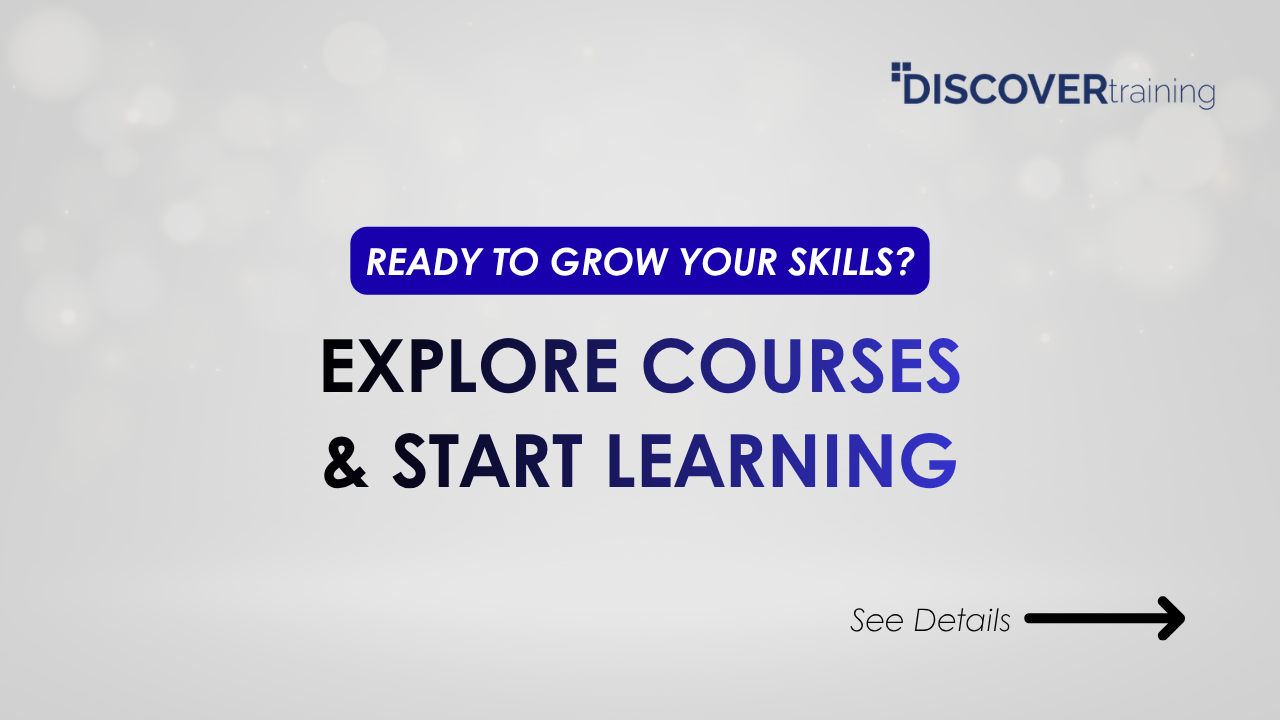 DISCOVERtraining

READY TO GROW YOUR SKILLS?

EXPLORE COURSES & START LEARNING

See Details